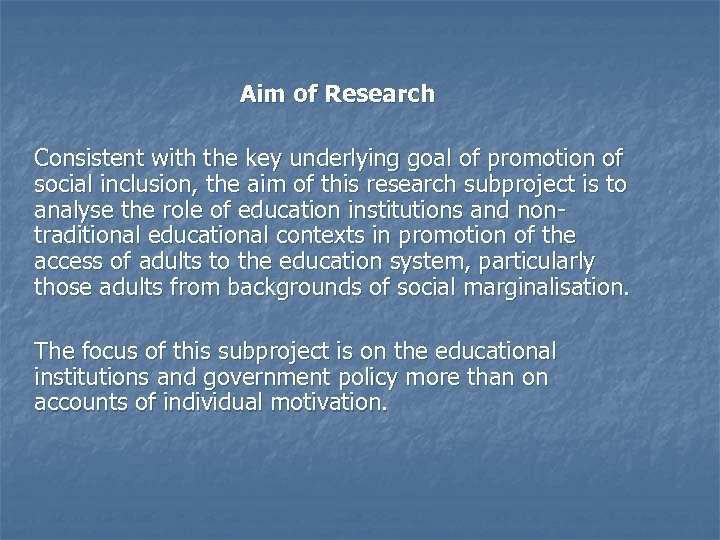 Aim of Research

Consistent with the key underlying goal of promotion of social inclusion, the aim of this research subproject is to analyse the role of education institutions and non-traditional educational contexts in promotion of the access of adults to the education system, particularly those adults from backgrounds of social marginalisation.

The focus of this subproject is on the educational institutions and government policy more than on accounts of individual motivation.